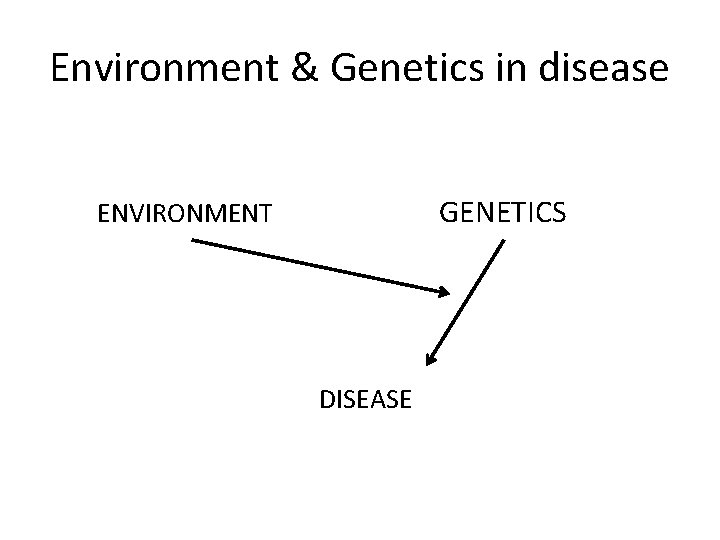 Environment & Genetics in disease

ENVIRONMENT

GENETICS

DISEASE